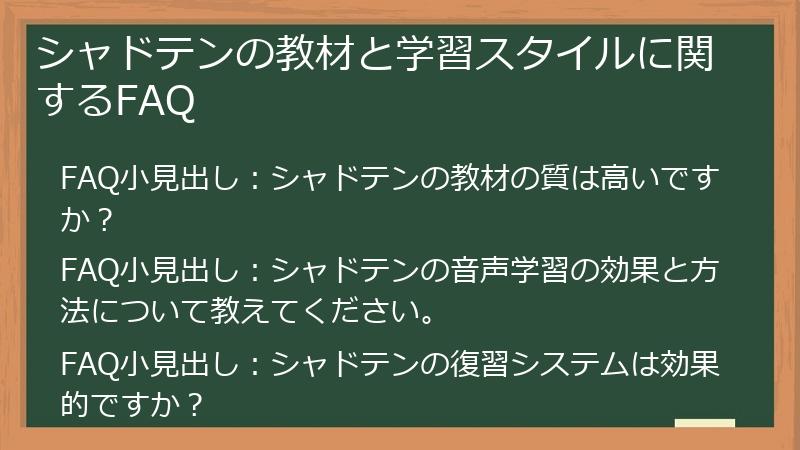 シャドテンの教材と学習スタイルに関するFAQ

FAQ小見出し：シャドテンの教材の質は高いですか？

FAQ小見出し：シャドテンの音声学習の効果と方法について教えてください。

FAQ小見出し：シャドテンの復習システムは効果的ですか？